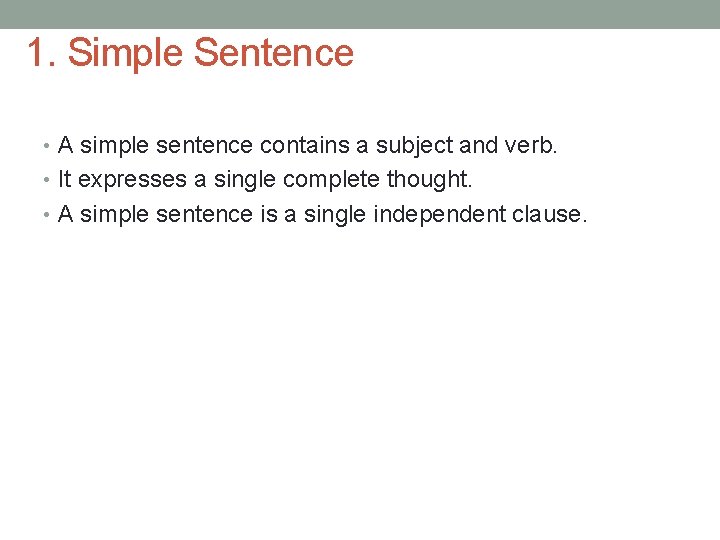 1. Simple Sentence

• A simple sentence contains a subject and verb.
• It expresses a single complete thought.
• A simple sentence is a single independent clause.